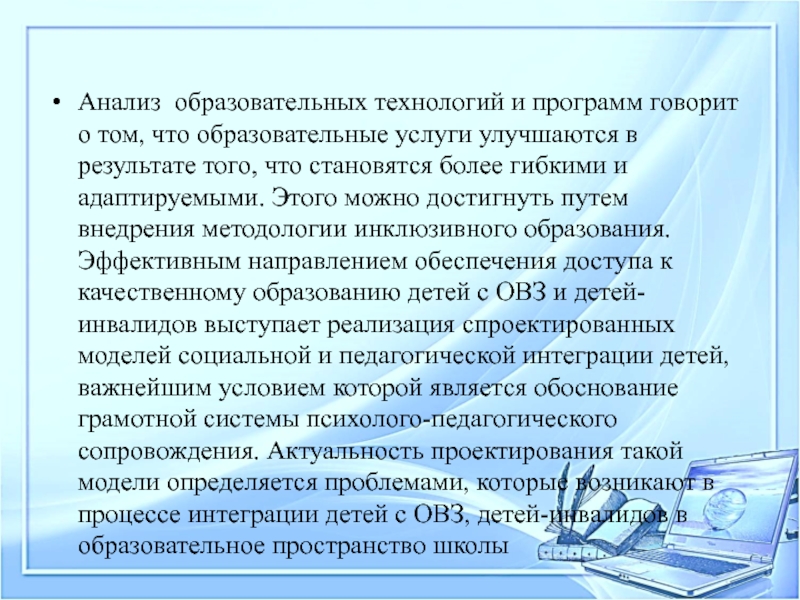 • Анализ образовательных технологий и программ говорит о том, что образовательные услуги улучшаются в результате того, что становятся более гибкими и адаптируемыми. Этого можно достигнуть путем внедрения методологии инклюзивного образования. Эффективным направлением обеспечения доступа к качественному образованию детей с ОВЗ и детей-инвалидов выступает реализация спроектированных моделей социальной и педагогической интеграции детей, важнейшим условием которой является обоснование грамотной системы психолого-педагогического сопровождения. Актуальность проектирования такой модели определяется проблемами, которые возникают в процессе интеграции детей с ОВЗ, детей-инвалидов в образовательное пространство школы